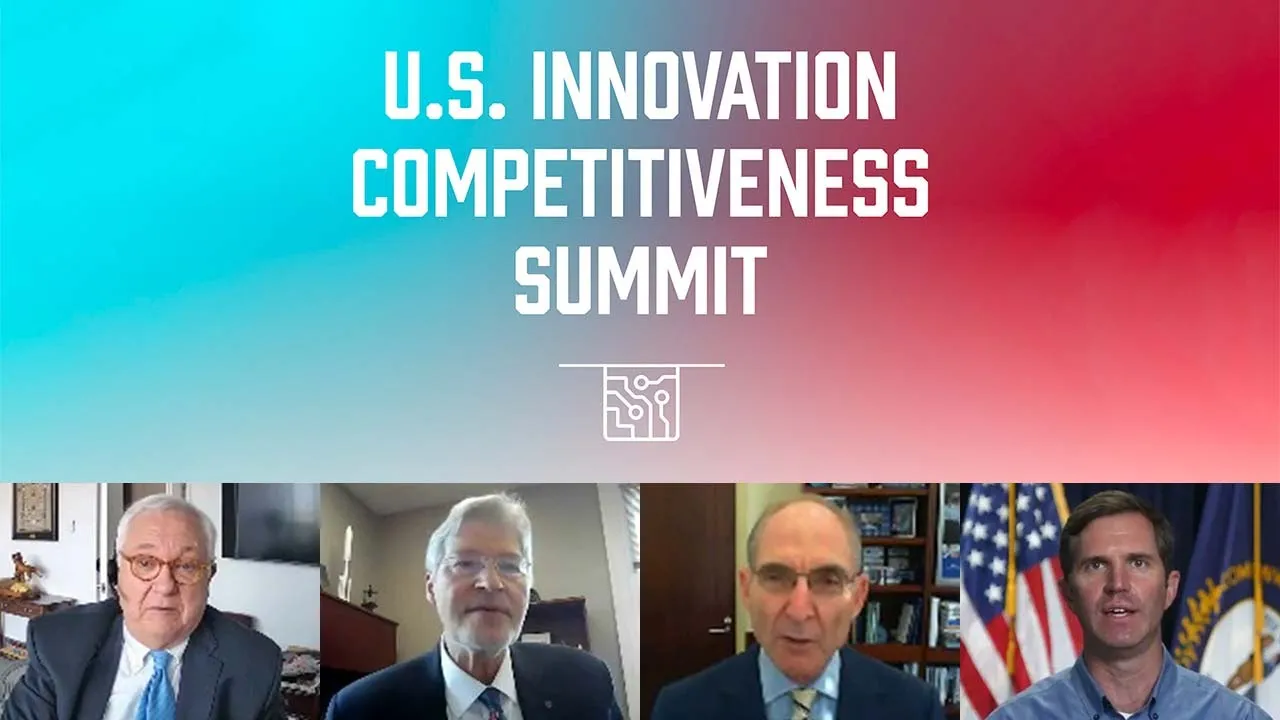 U.S. INNOVATION COMPETITIVENESS SUMMIT